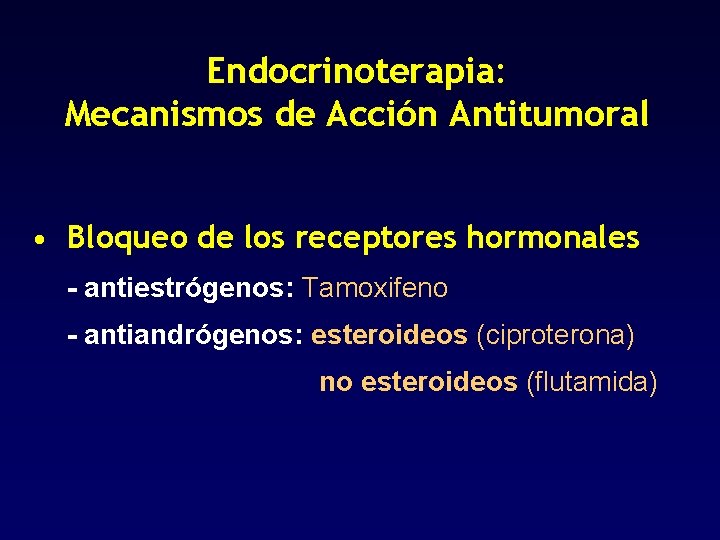 Endocrinoterapia:
Mecanismos de Acción Antitumoral

• Bloqueo de los receptores hormonales

- antiestrógenos: Tamoxifeno

- antiandrógenos: esteroideos (ciproterona)

no esteroideos (flutamida)